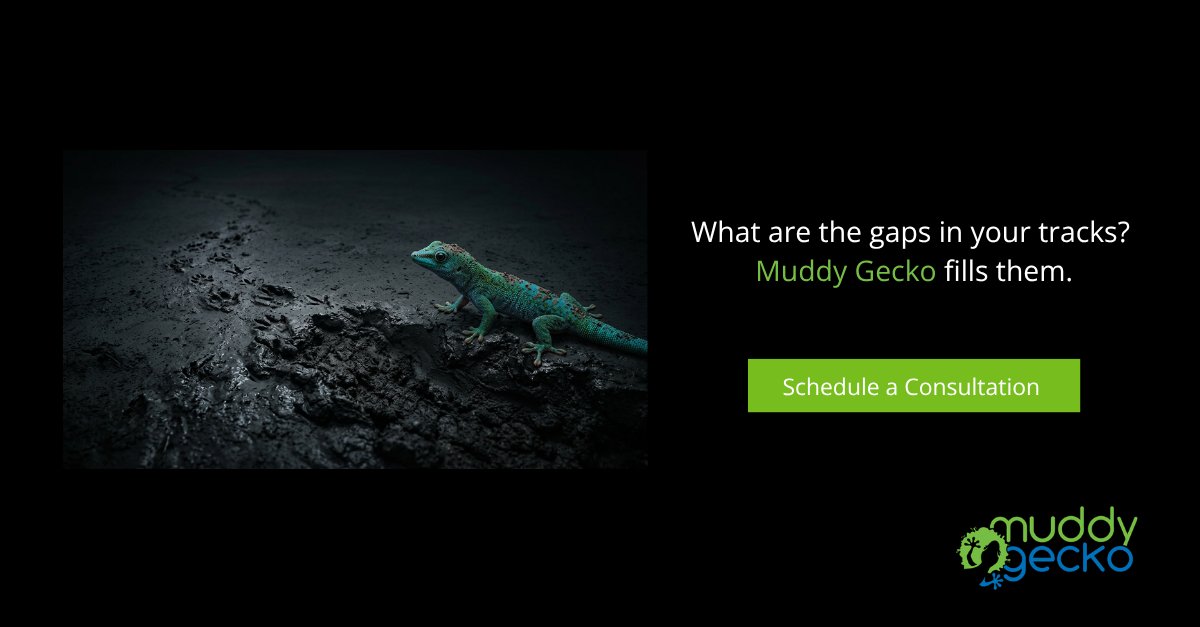 What are the gaps in your tracks?
Muddy Gecko fills them.

Schedule a Consultation

muddy
gecko